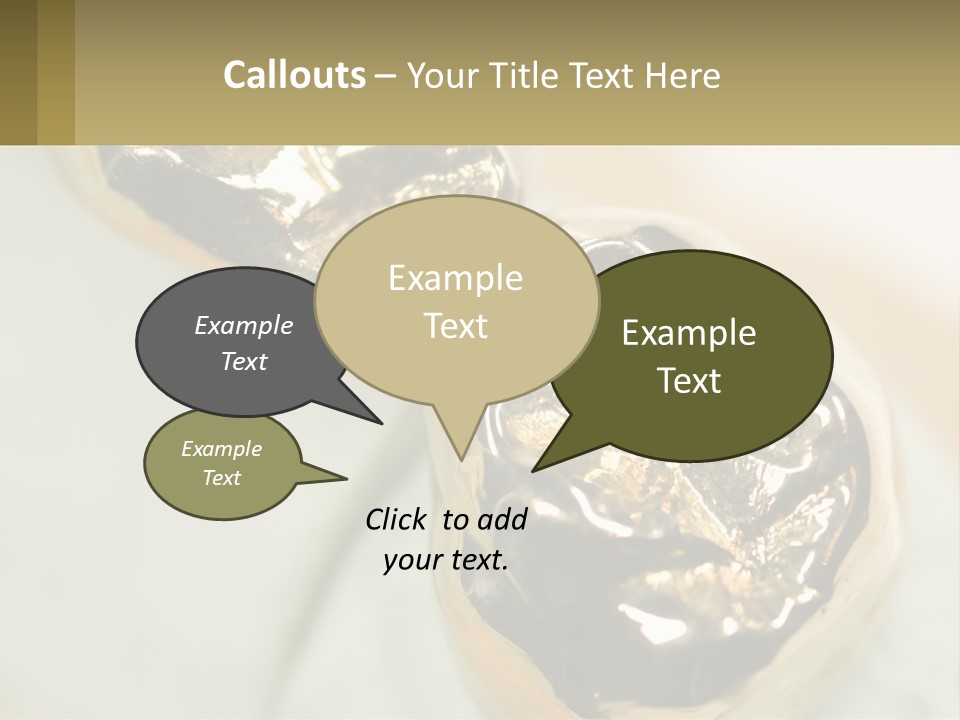 Callouts – Your Title Text Here

Example Text

Example Text

Example Text

Example Text

Click to add your text.